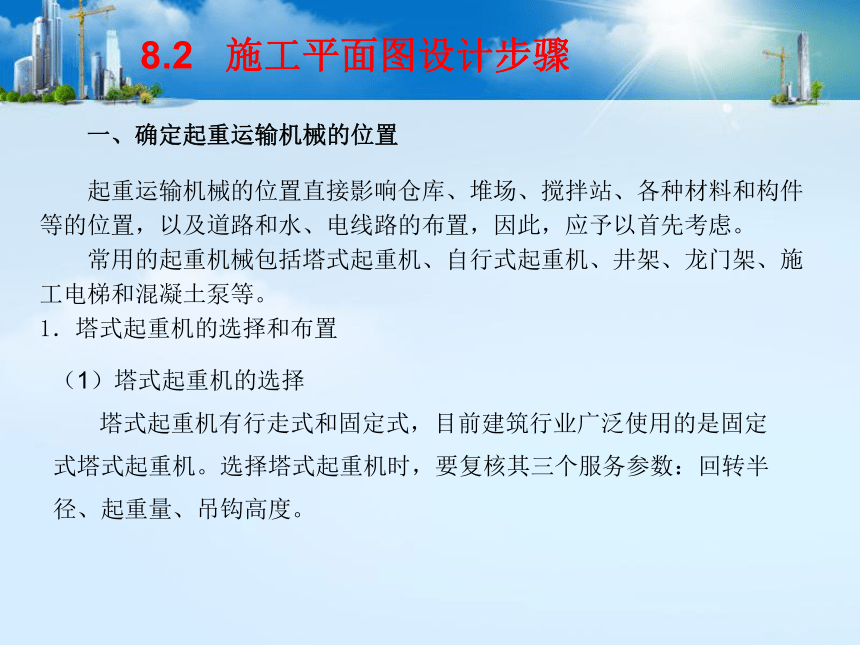 8.2 施工平面图设计步骤

一、确定起重运输机械的位置

起重运输机械的位置直接影响仓库、堆场、搅拌站、各种材料和构件等的位置，以及道路和水、电线路的布置，因此，应予以首先考虑。

常用的起重机械包括塔式起重机、自行式起重机、井架、龙门架、施工电梯和混凝土泵等。

1．塔式起重机的选择和布置

（1）塔式起重机的选择

塔式起重机有行走式和固定式，目前建筑行业广泛使用的是固定式塔式起重机。选择塔式起重机时，要复核其三个服务参数：回转半径、起重量、吊钩高度。